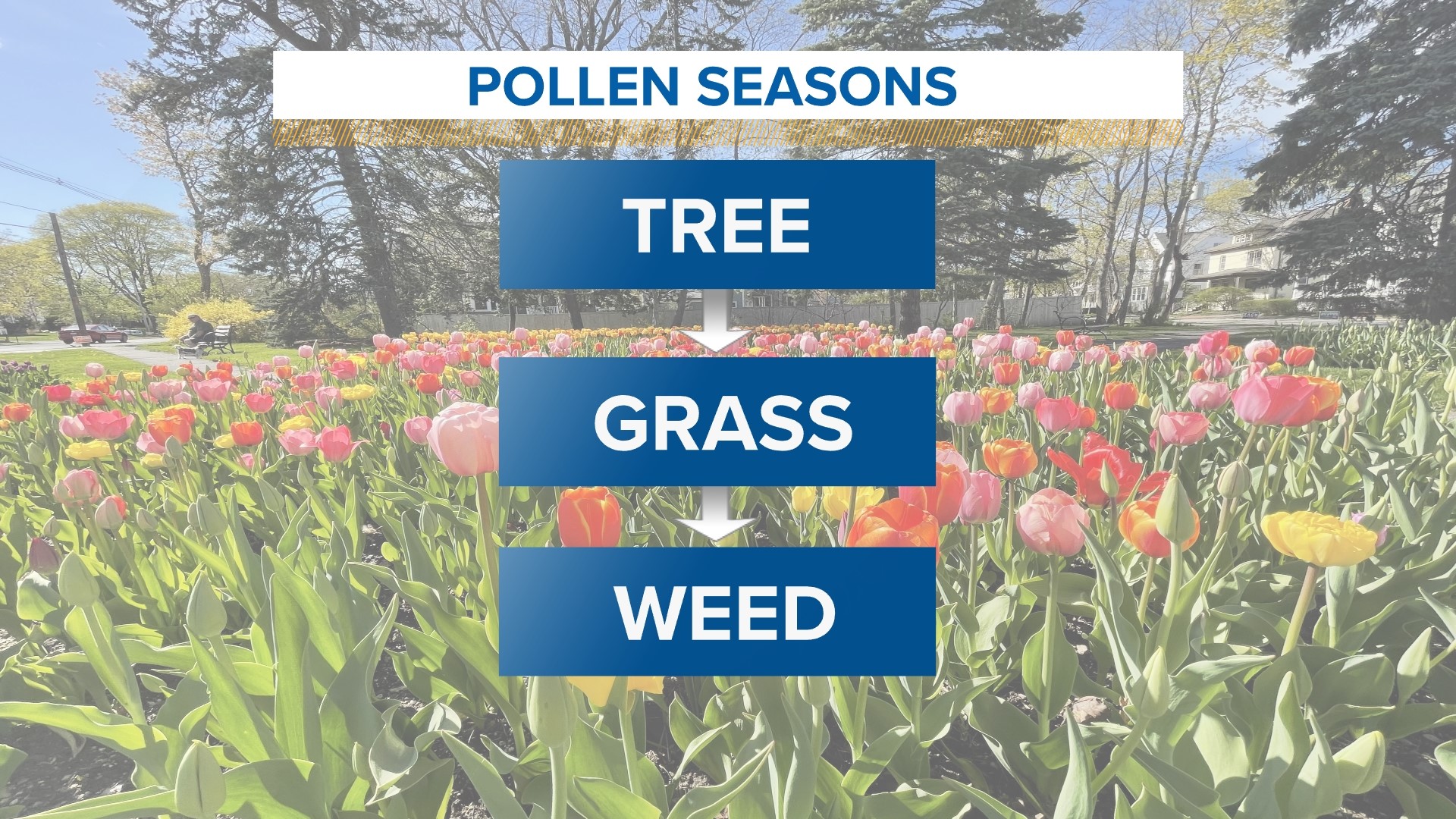 POLLEN SEASONS

TREE

GRASS

WEED